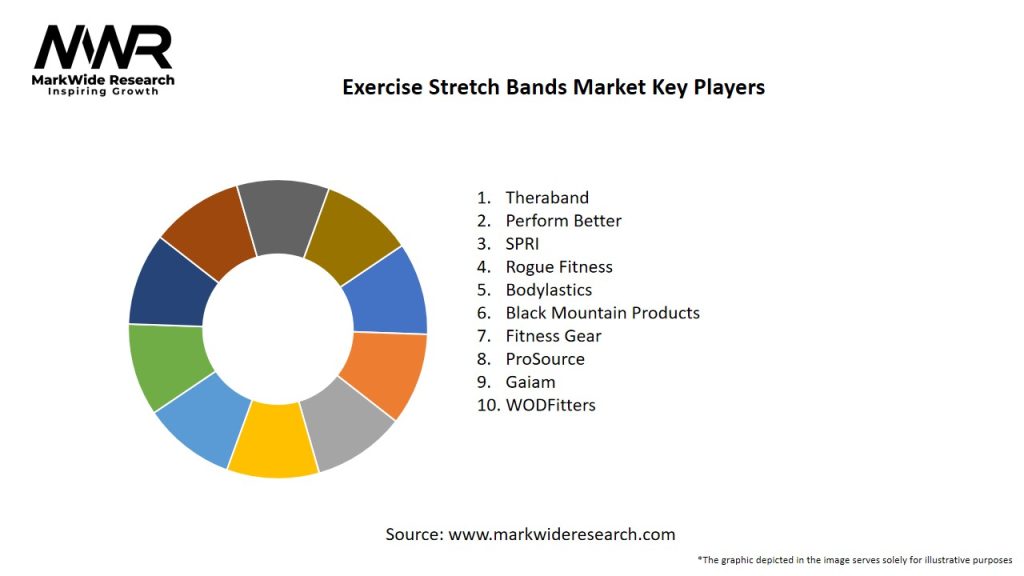 MWR
MarkWide Research
Inspiring Growth

Exercise Stretch Bands Market Key Players

1. Theraband
2. Perform Better
3. SPRI
4. Rogue Fitness
5. Bodylastics
6. Black Mountain Products
7. Fitness Gear
8. ProSource
9. Gaiam
10. WODFitters

Source: www.markwideresearch.com

*The graphic depicted in the image serves solely for illustrative purposes